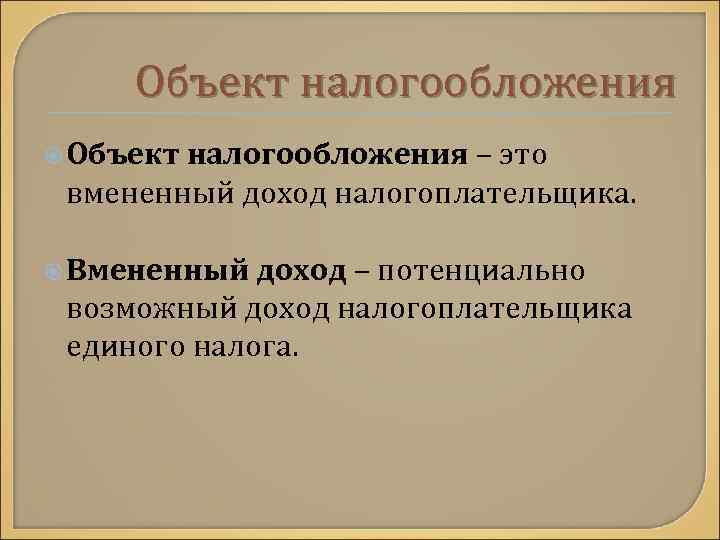 Объект налогообложения

Объект налогообложения – это вмененный доход налогоплательщика.

Вмененный доход – потенциально возможный доход налогоплательщика единого налога.